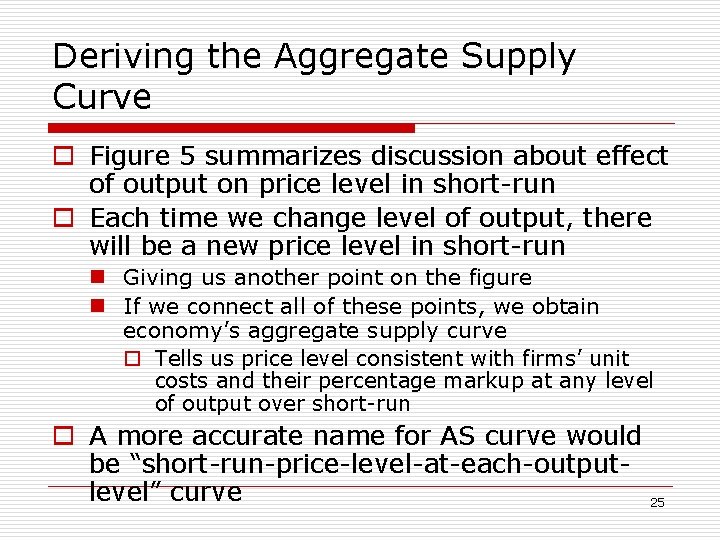 Deriving the Aggregate Supply Curve

Figure 5 summarizes discussion about effect of output on price level in short-run

Each time we change level of output, there will be a new price level in short-run

Giving us another point on the figure

If we connect all of these points, we obtain economy's aggregate supply curve

Tells us price level consistent with firms' unit costs and their percentage markup at any level of output over short-run

A more accurate name for AS curve would be "short-run-price-level-at-each-output-level" curve

25